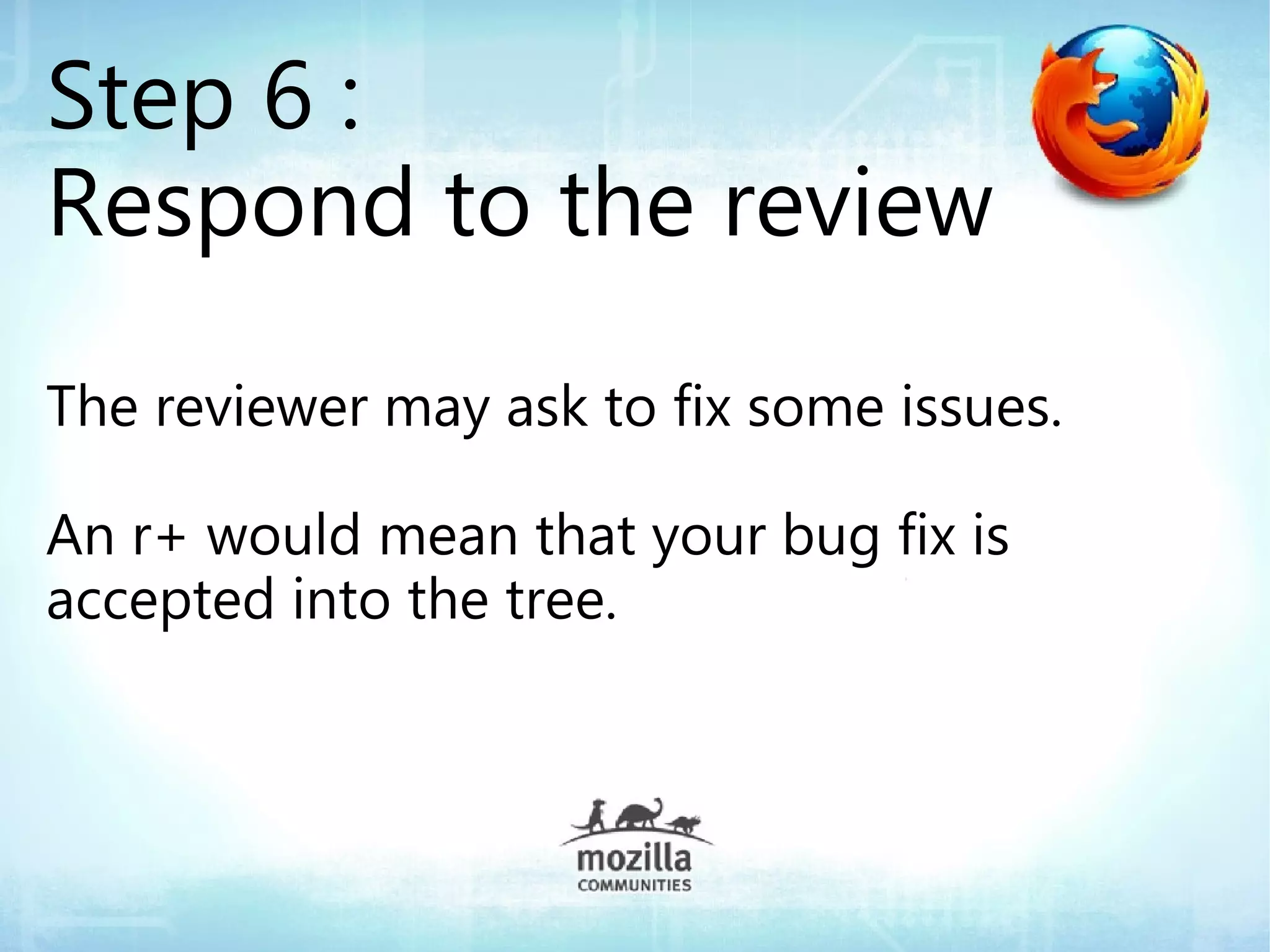 Step 6 :
Respond to the review

The reviewer may ask to fix some issues.

An r+ would mean that your bug fix is accepted into the tree.

mozilla
COMMUNITIES